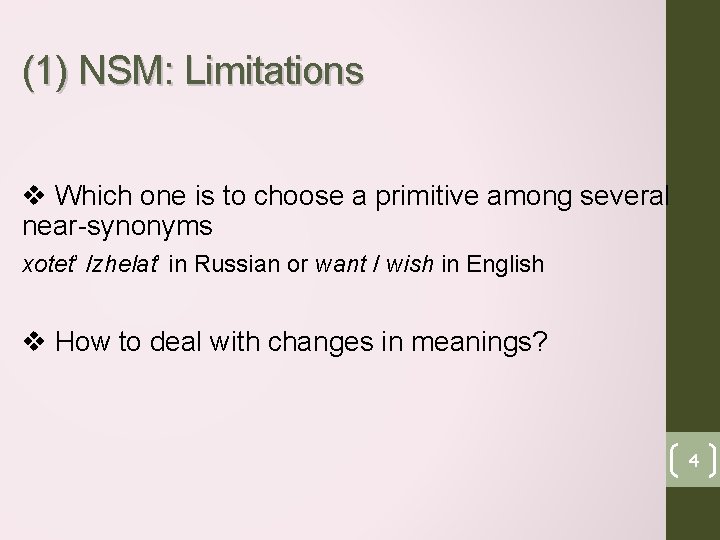 (1) NSM: Limitations

❖ Which one is to choose a primitive among several near-synonyms

xotet' /zhelat' in Russian or want / wish in English

❖ How to deal with changes in meanings?

4